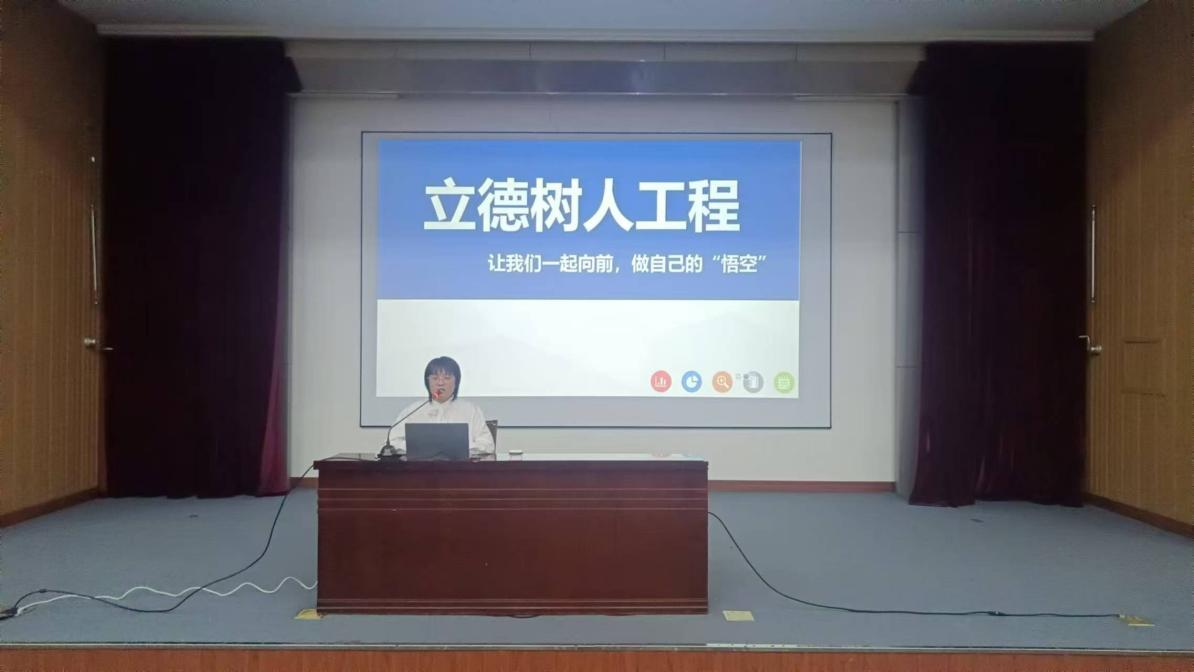 立德树人工程

让我们一起向前，做自己的“悟空”